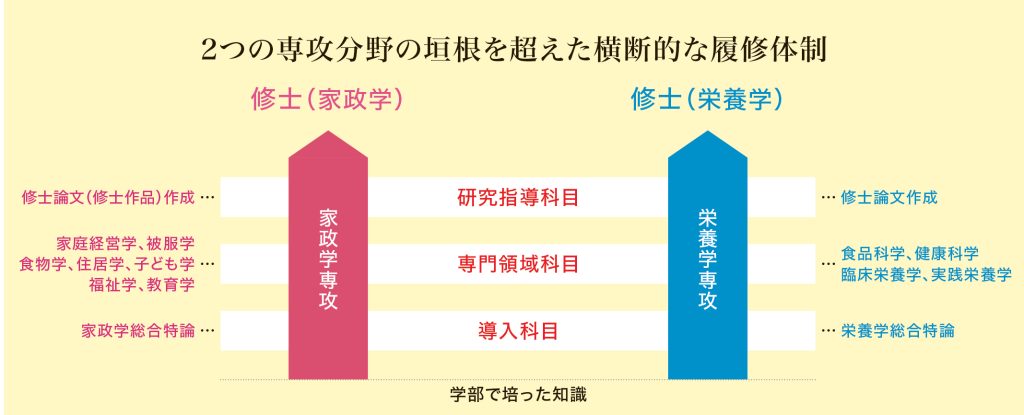 2つの専攻分野の垣根を超えた横断的な履修体制

修士（家政学）

修士（栄養学）

修士論文（修士作品）作成 …

家庭経営学、被服学
食物学、住居学、子ども学 …
福祉学、教育学

家政学総合特論 …

家政学専攻

研究指導科目

専門領域科目

導入科目

栄養学専攻

… 修士論文作成

… 食品科学、健康科学
臨床栄養学、実践栄養学

… 栄養学総合特論

学部で培った知識